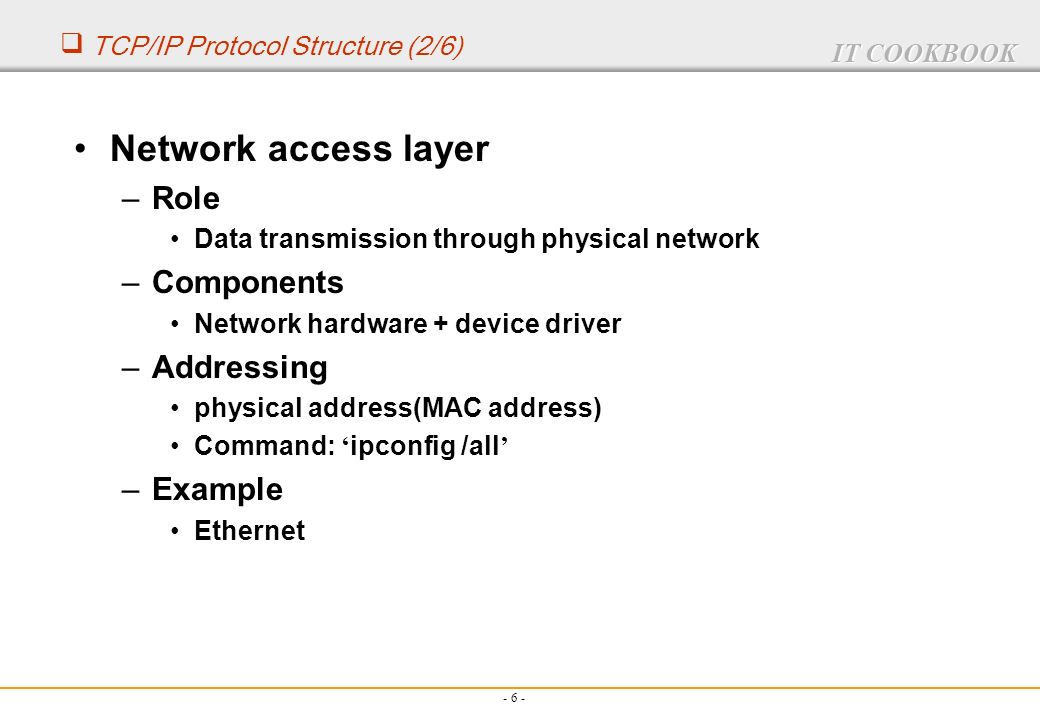 ❑ TCP/IP Protocol Structure (2/6)

IT COOKBOOK

• Network access layer
– Role
• Data transmission through physical network
– Components
• Network hardware + device driver
– Addressing
• physical address(MAC address)
• Command: ‘ipconfig /all’
– Example
• Ethernet

- 6 -